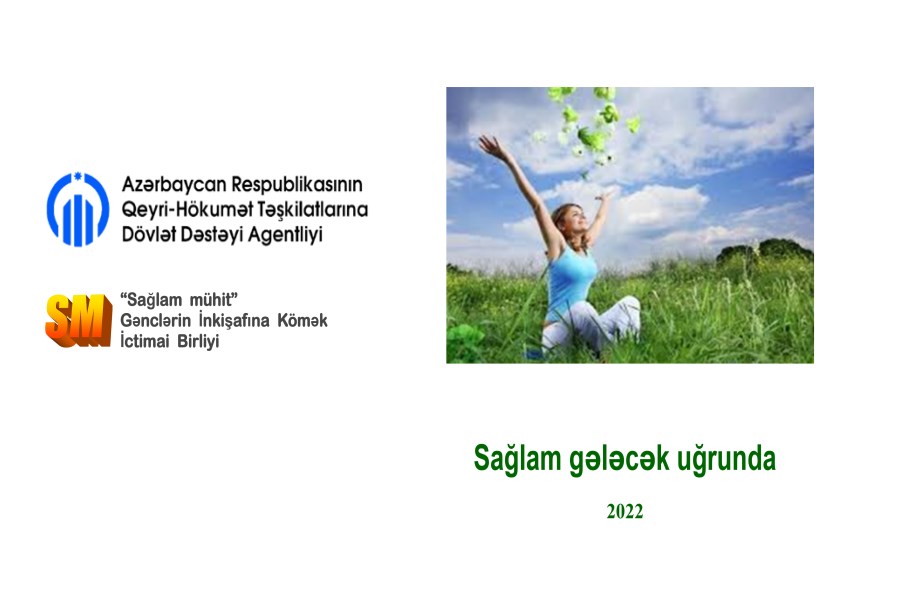 Azərbaycan Respublikasının
Qeyri-Hökumət Təşkilatlarına
Dövlət Dəstəyi Agentliyi

SM

"Sağlam mühit"
Gənclərin İnkişafına Kömək
İctimai Birliyi

Sağlam gələcək uğrunda

2022